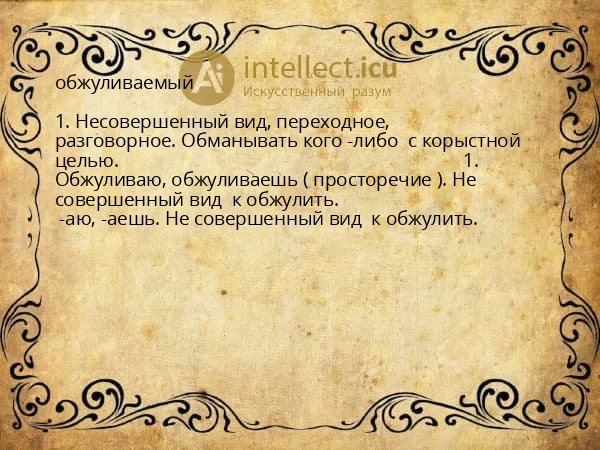 Ai intellect.icu
Искусственный разум

обжуливаемый

1. Несовершенный вид, переходное, разговорное. Обманывать кого -либо с корыстной целью. 1. Обжуливаю, обжуливаешь ( просторечие ). Не совершенный вид к обжулить.
-аю, -аешь. Не совершенный вид к обжулить.